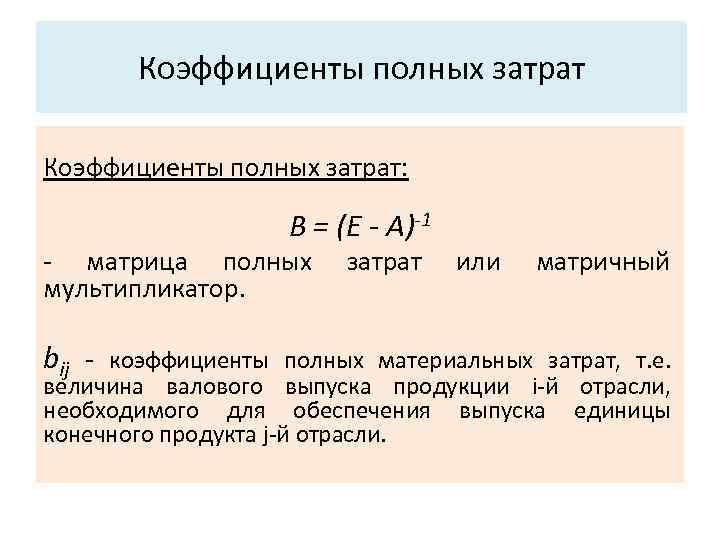 Коэффициенты полных затрат

Коэффициенты полных затрат:

$B = (E - A)^{-1}$

- матрица полных затрат или матричный мультипликатор.

$b_{ij}$ - коэффициенты полных материальных затрат, т.е. величина валового выпуска продукции i-й отрасли, необходимого для обеспечения выпуска единицы конечного продукта j-й отрасли.